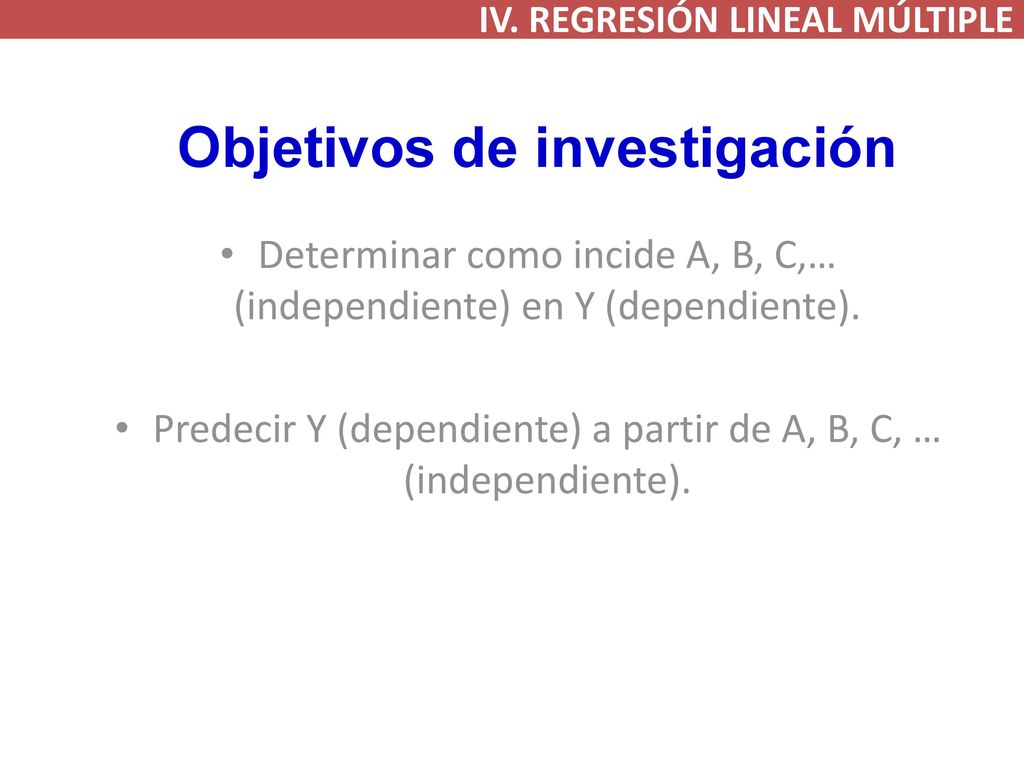 IV. REGRESIÓN LINEAL MÚLTIPLE

Objetivos de investigación

• Determinar como incide A, B, C,… (independiente) en Y (dependiente).

• Predecir Y (dependiente) a partir de A, B, C, … (independiente).